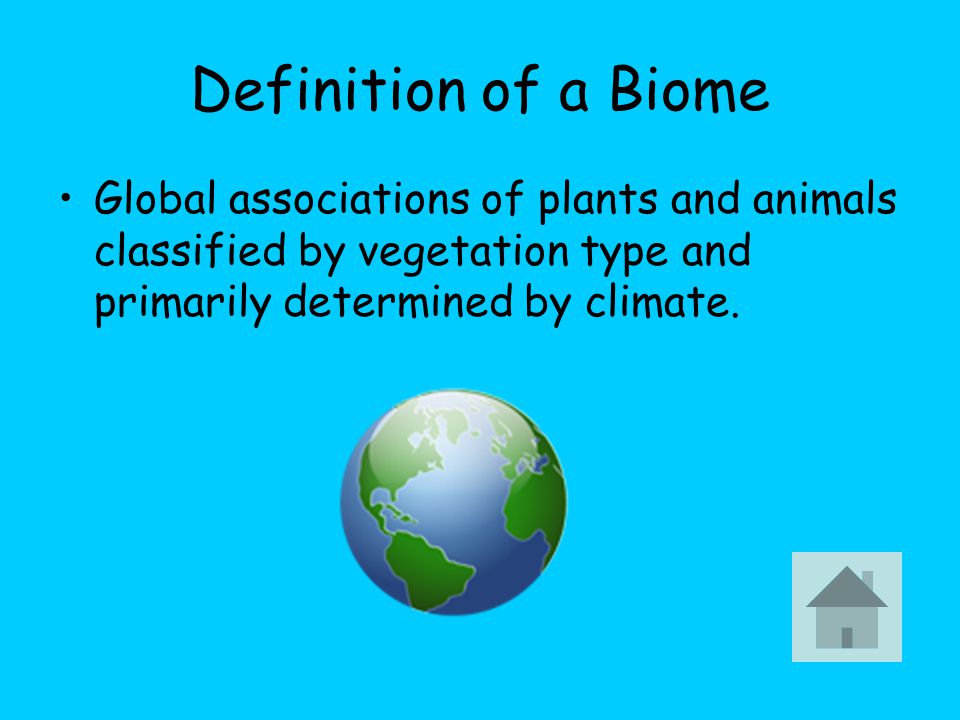 Definition of a Biome

• Global associations of plants and animals classified by vegetation type and primarily determined by climate.